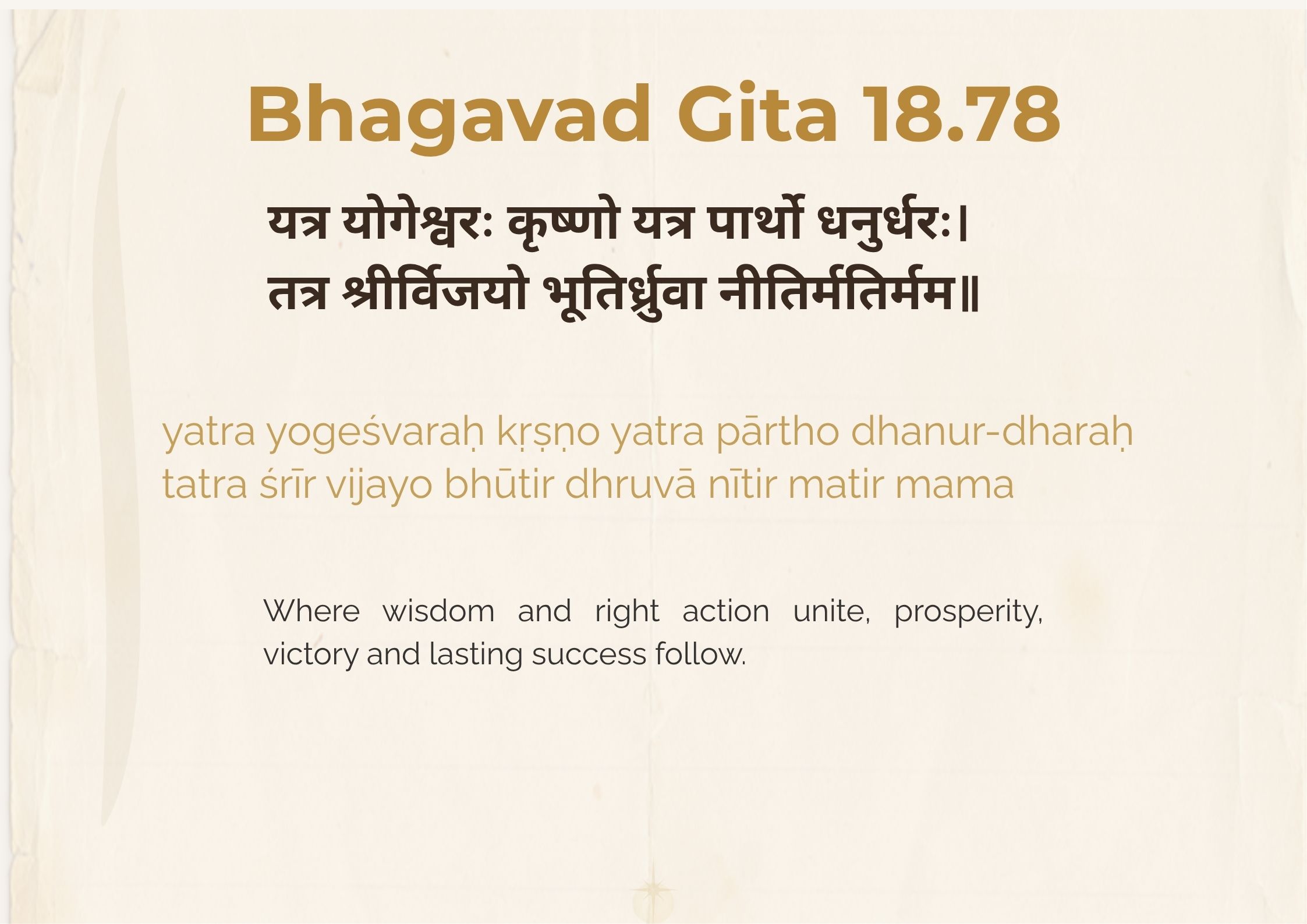 Bhagavad Gita 18.78

यत्र योगेश्वरः कृष्णो यत्र पार्थो धनुर्धरः।
तत्र श्रीर्विजयो भूतिर्ध्रुवा नीतिर्मतिर्मम॥

yatra yogeśvaraḥ kṛṣṇo yatra pārtho dhanur-dharaḥ
tatra śrīr vijayo bhūtir dhruvā nītir matir mama

Where wisdom and right action unite, prosperity, victory and lasting success follow.